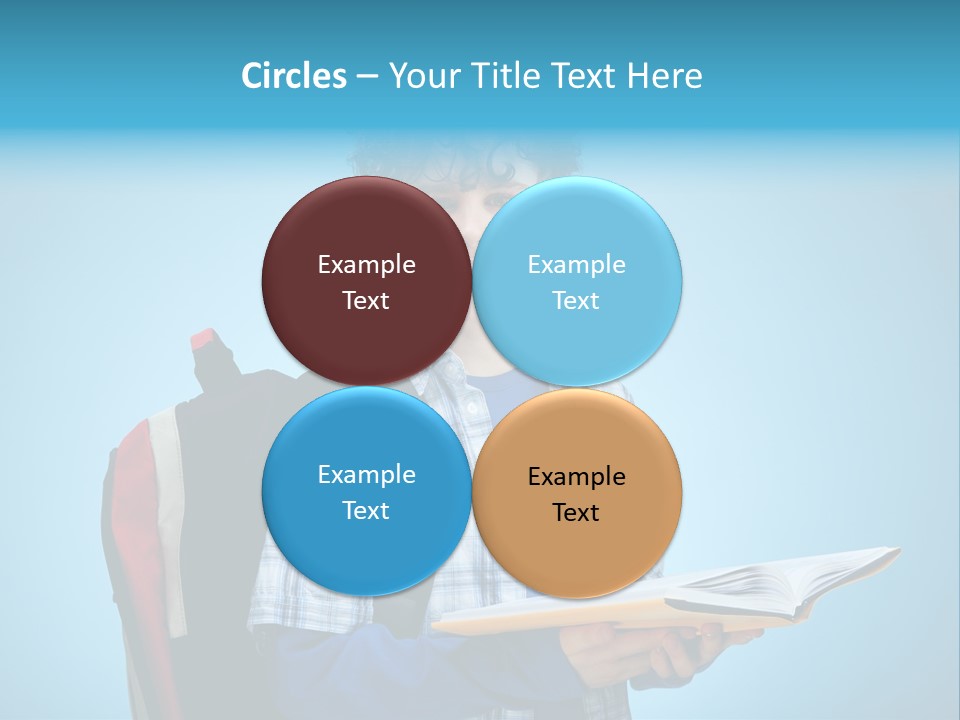 Circles – Your Title Text Here

Example Text

Example Text

Example Text

Example Text